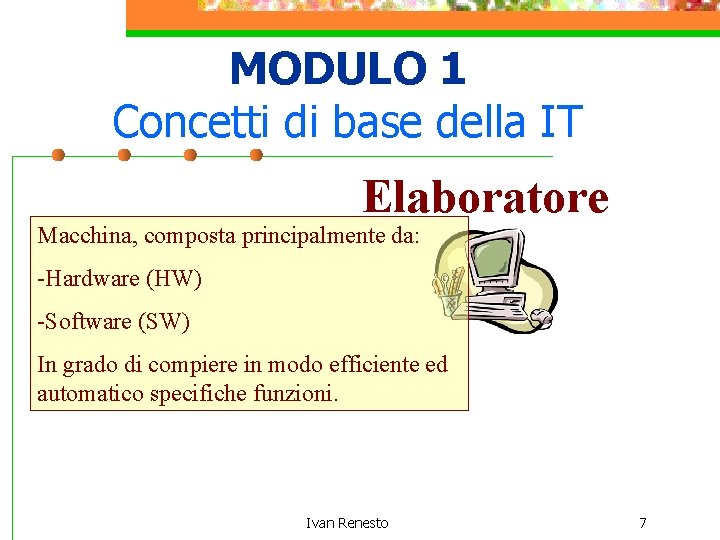 MODULO 1
Concetti di base della IT

Elaboratore

Macchina, composta principalmente da:

-Hardware (HW)

-Software (SW)

In grado di compiere in modo efficiente ed automatico specifiche funzioni.

Ivan Renesto

7